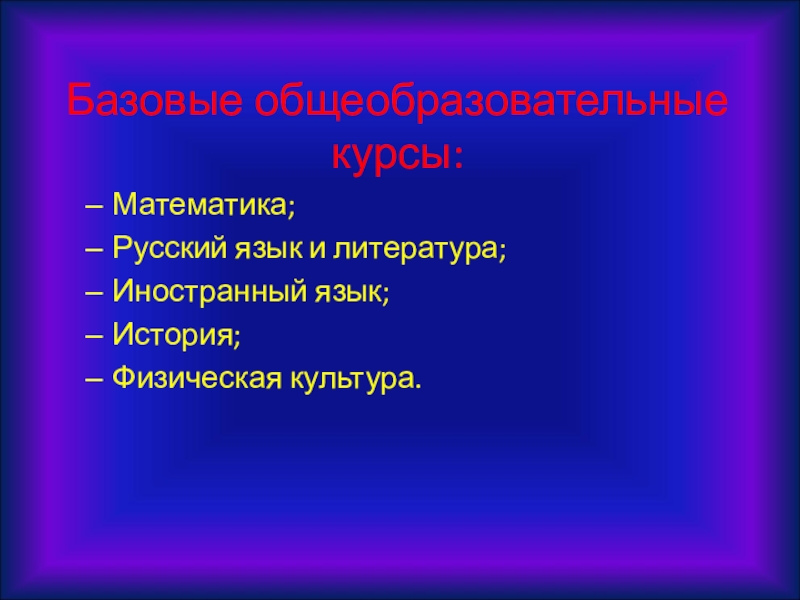 Базовые общеобразовательные курсы:

– Математика;
– Русский язык и литература;
– Иностранный язык;
– История;
– Физическая культура.